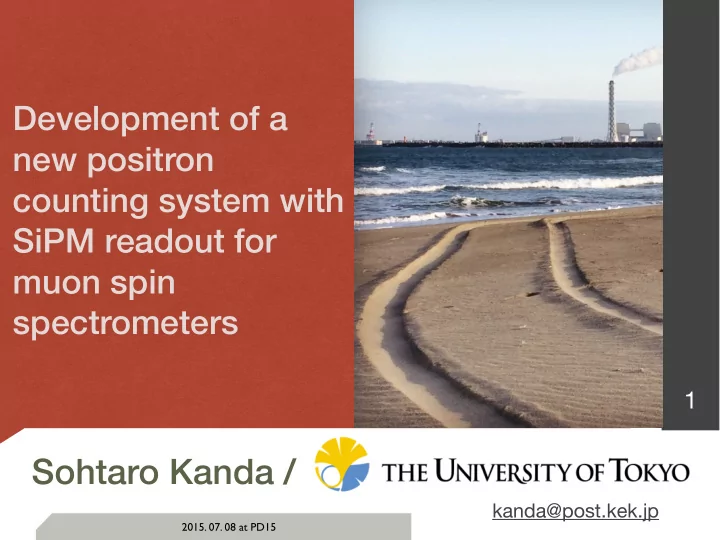 Development of a new positron counting system with SiPM readout for muon spin spectrometers

1

Sohtaro Kanda / THE UNIVERSITY OF TOKYO

kanda@post.kek.jp

2015. 07. 08 at PD15